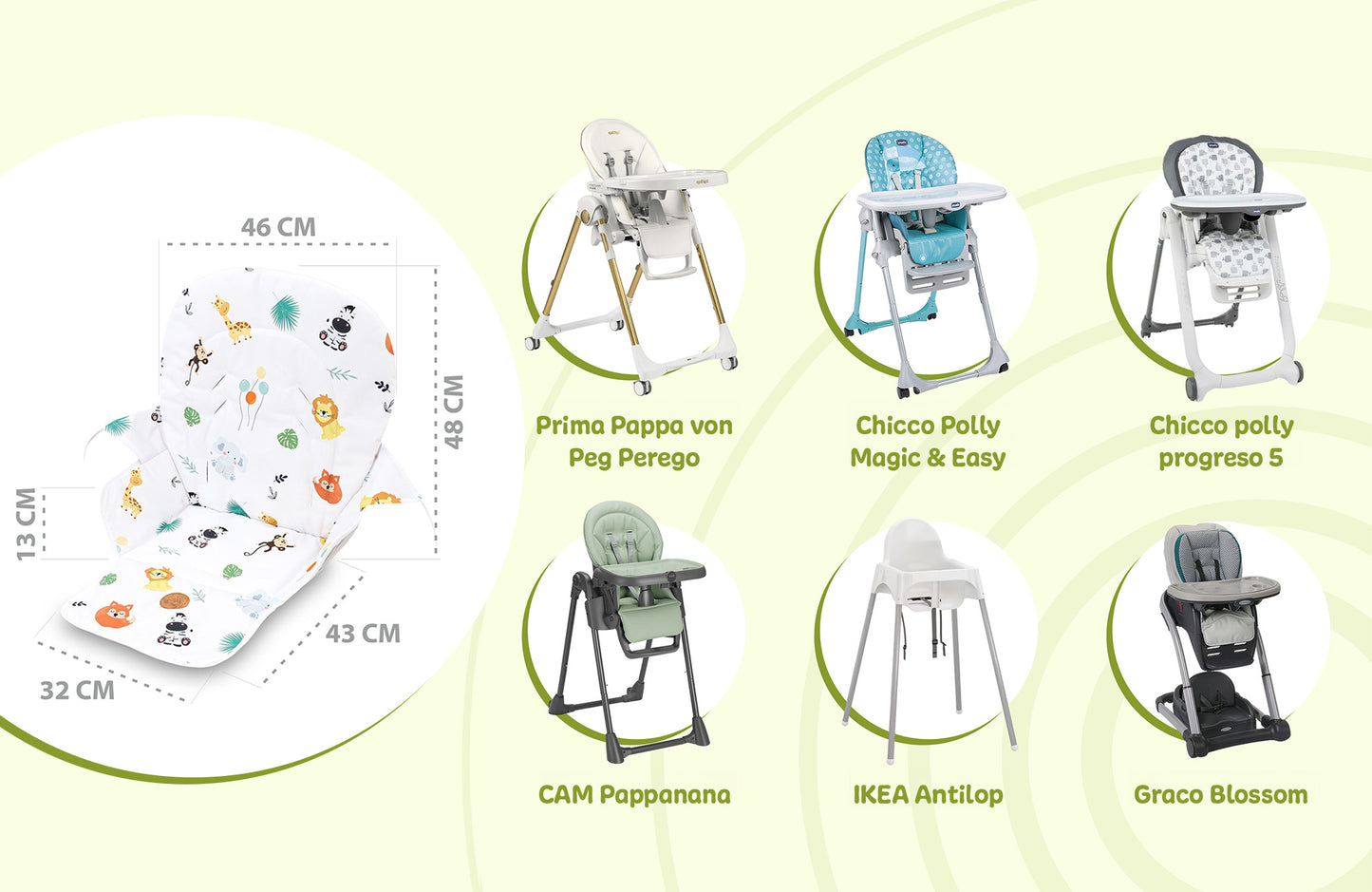 46 CM

48 CM

13 CM

43 CM

32 CM

Prima Pappa von Peg Perego

Chicco Polly Magic & Easy

Chicco polly progreso 5

CAM Pappanana

IKEA Antilop

Graco Blossom